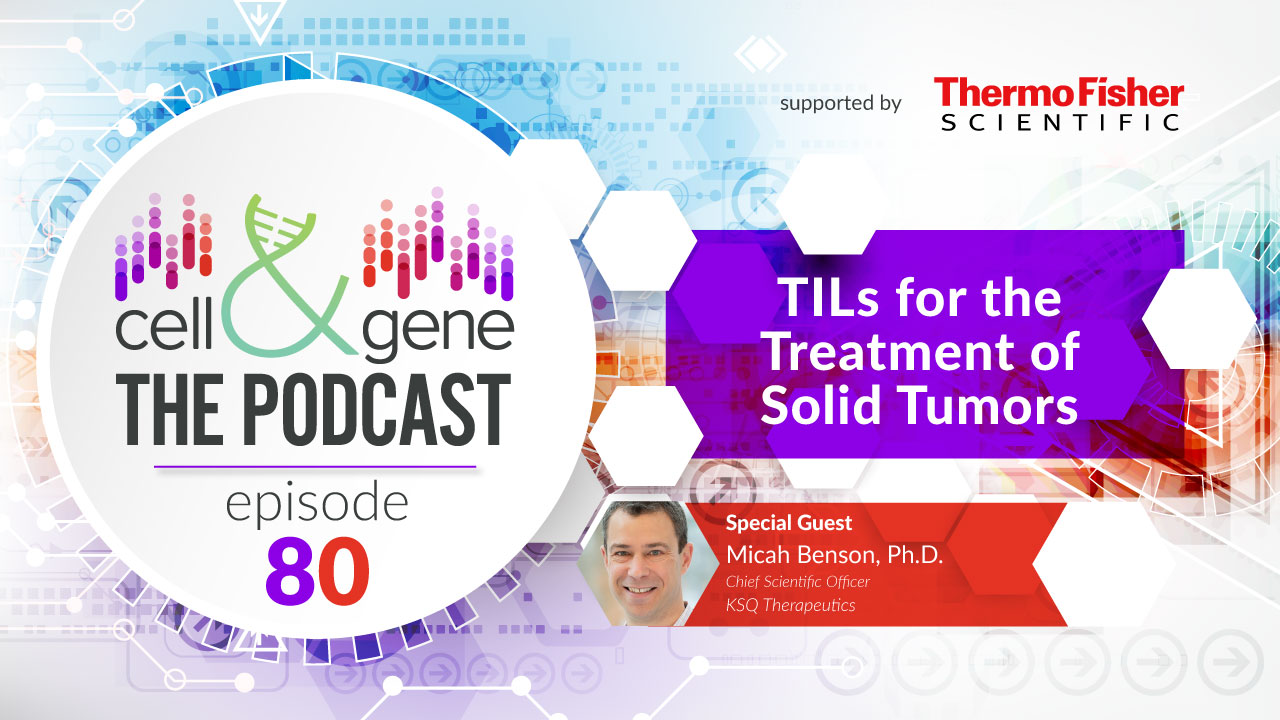 supported by ThermoFisher SCIENTIFIC

cell & gene
THE PODCAST
episode
80

TILs for the Treatment of Solid Tumors

Special Guest
Micah Benson, Ph.D.
Chief Scientific Officer
KSQ Therapeutics